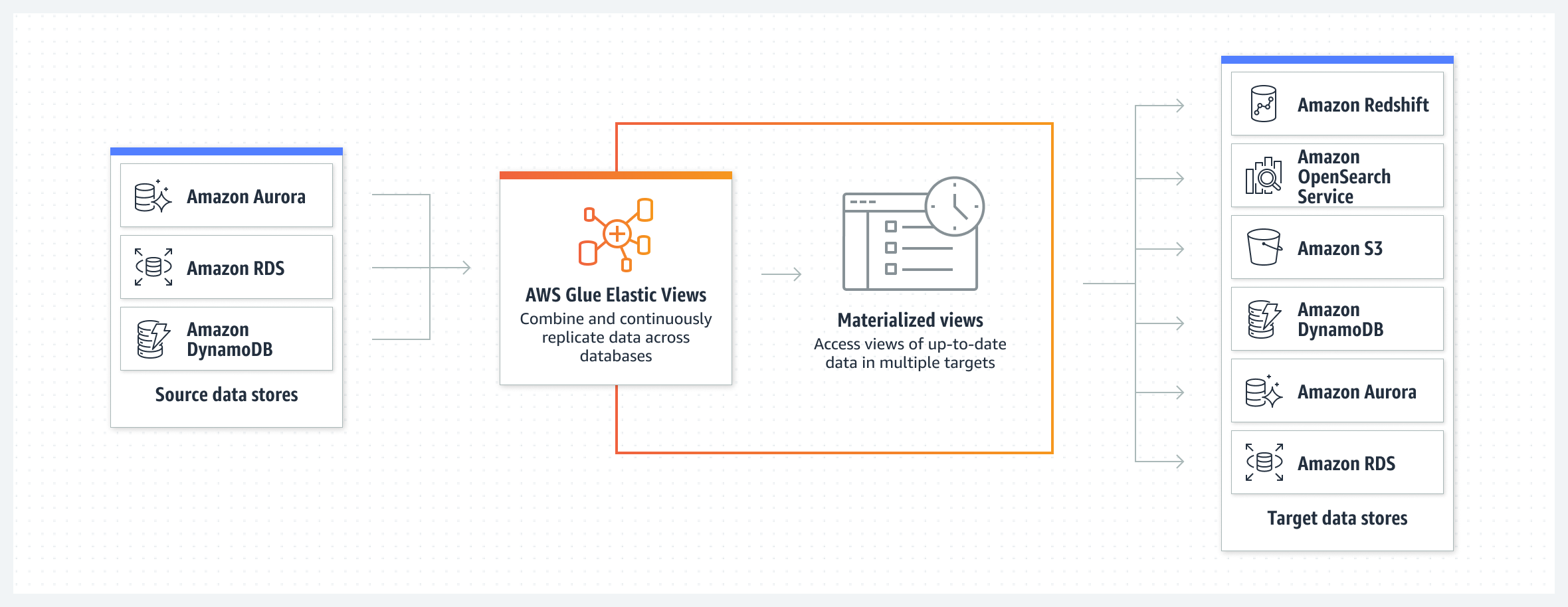 Amazon Aurora

Amazon RDS

Amazon DynamoDB

Source data stores

AWS Glue Elastic Views

Combine and continuously replicate data across databases

Materialized views

Access views of up-to-date data in multiple targets

Amazon Redshift

Amazon OpenSearch Service

Amazon S3

Amazon DynamoDB

Amazon Aurora

Amazon RDS

Target data stores